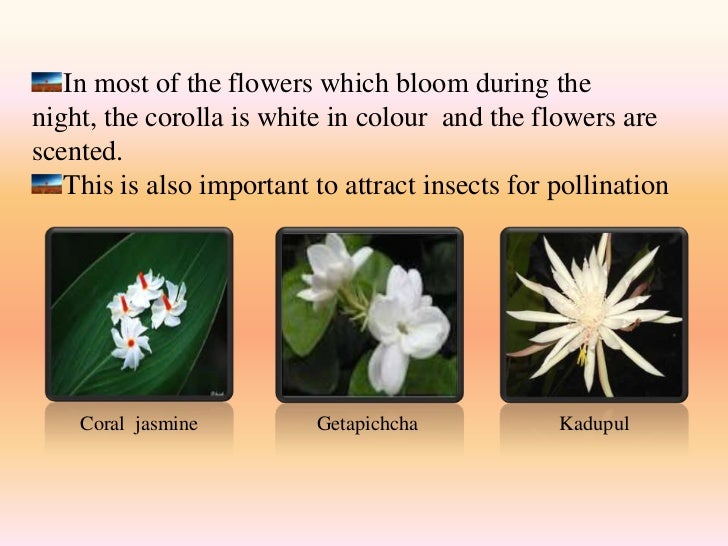 In most of the flowers which bloom during the night, the corolla is white in colour and the flowers are scented.

This is also important to attract insects for pollination

Coral jasmine

Getapichcha

Kadupul